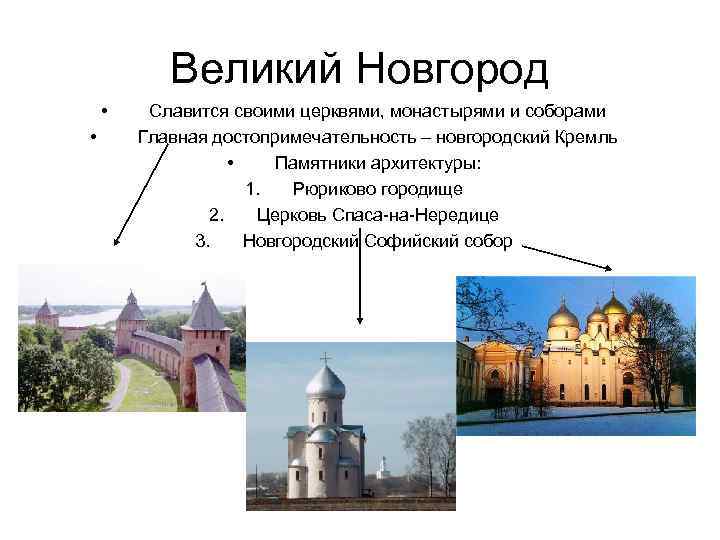 Великий Новгород

• Славится своими церквями, монастырями и соборами
• Главная достопримечательность – новгородский Кремль
• Памятники архитектуры:
1. Рюриково городище
2. Церковь Спаса-на-Нередице
3. Новгородский Софийский собор